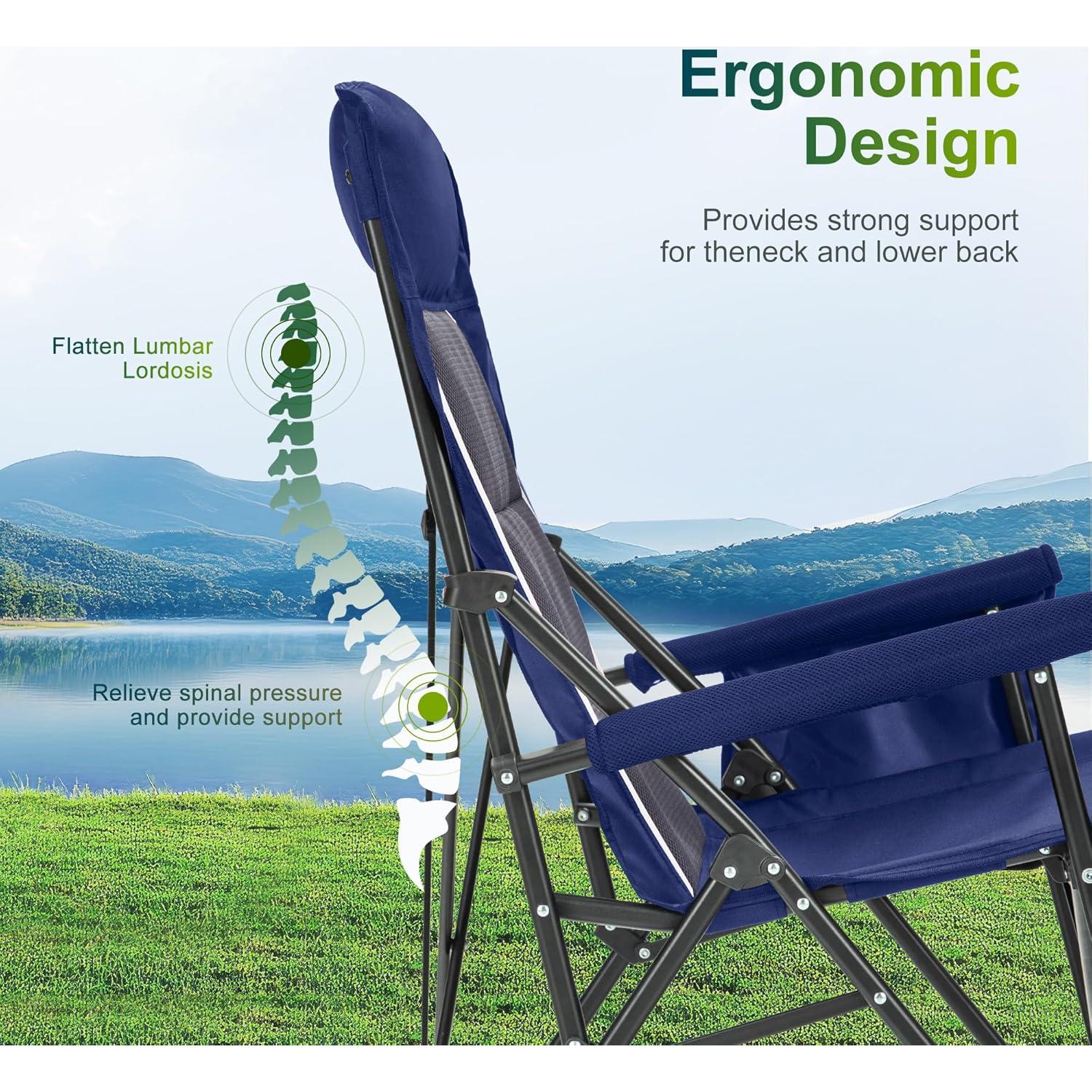 Ergonomic Design

Provides strong support for theneck and lower back

Flatten Lumbar Lordosis

Relieve spinal pressure and provide support